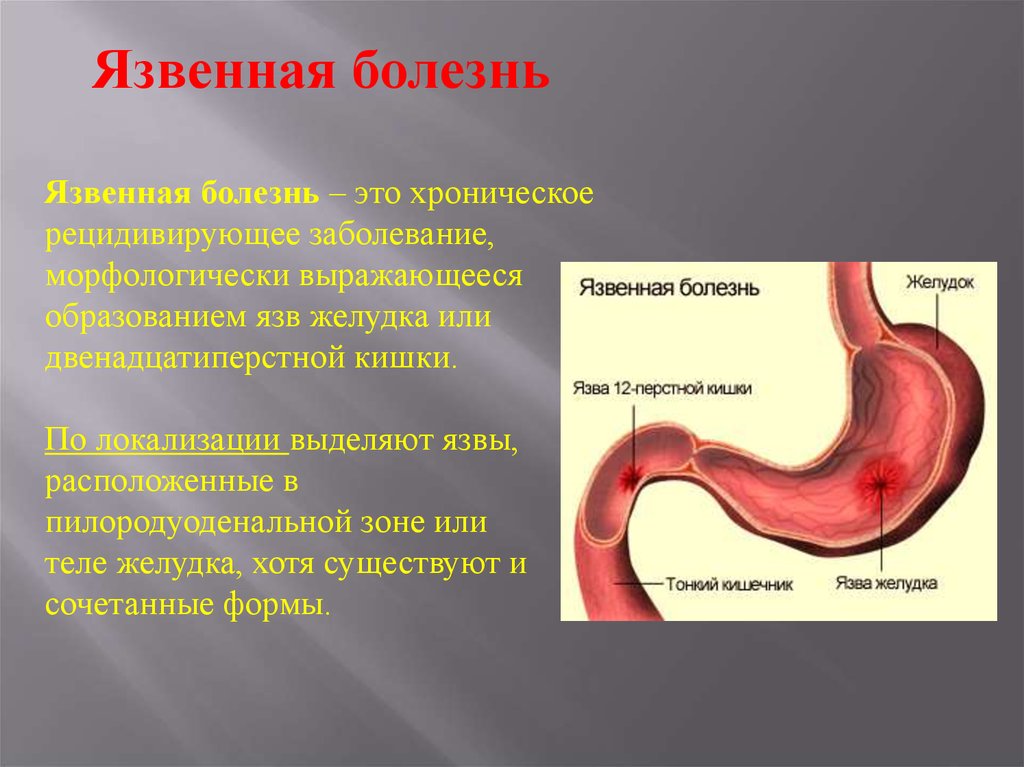 Язвенная болезнь

Язвенная болезнь – это хроническое рецидивирующее заболевание, морфологически выражающееся образованием язв желудка или двенадцатиперстной кишки.

По локализации выделяют язвы, расположенные в пилородуоденальной зоне или теле желудка, хотя существуют и сочетанные формы.

Язвенная болезнь
Желудок
Язва 12-перстной кишки
Тонкий кишечник
Язва желудка